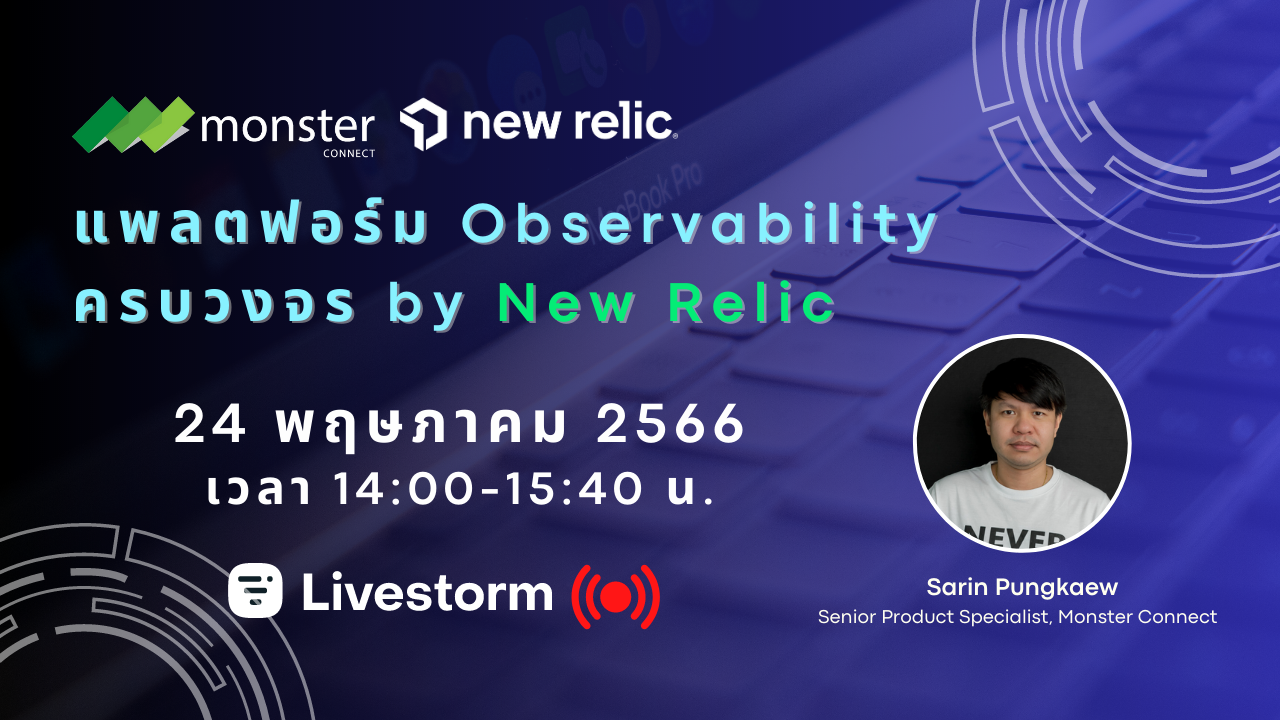 monster CONNECT new relic.

แพลตฟอร์ม Observability ครบวงจร by New Relic

24 พฤษภาคม 2566
เวลา 14:00-15:40 น.

Livestorm

NEVER

Sarin Pungkaew
Senior Product Specialist, Monster Connect